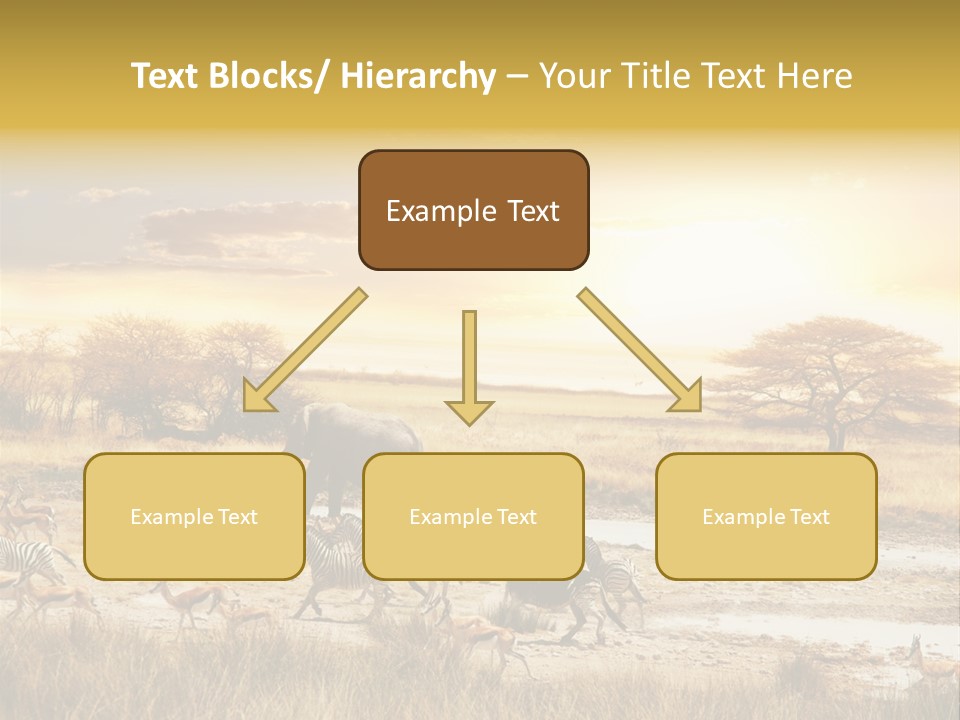 Text Blocks/ Hierarchy – Your Title Text Here

Example Text

Example Text

Example Text

Example Text